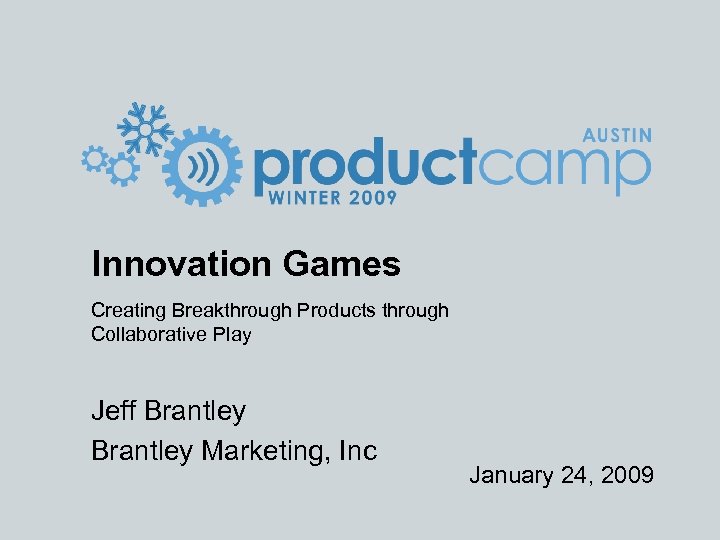 AUSTIN
productcamp
WINTER 2009

Innovation Games

Creating Breakthrough Products through Collaborative Play

Jeff Brantley

Brantley Marketing, Inc

January 24, 2009